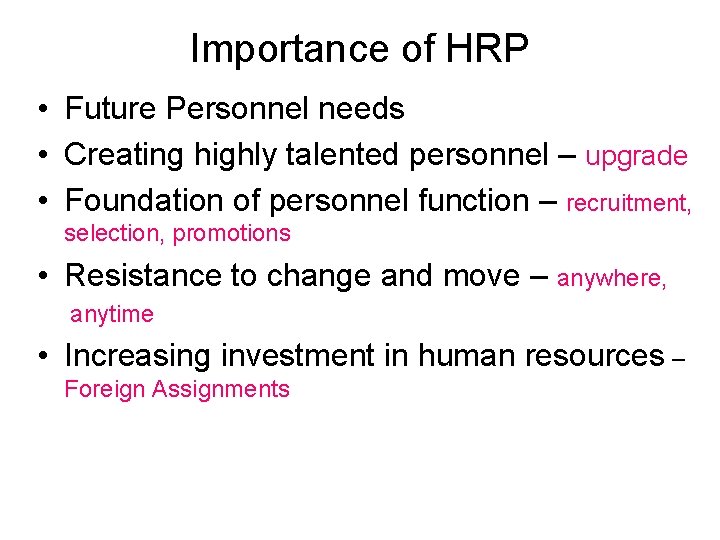 Importance of HRP

• Future Personnel needs
• Creating highly talented personnel – upgrade
• Foundation of personnel function – recruitment, selection, promotions
• Resistance to change and move – anywhere, anytime
• Increasing investment in human resources – Foreign Assignments